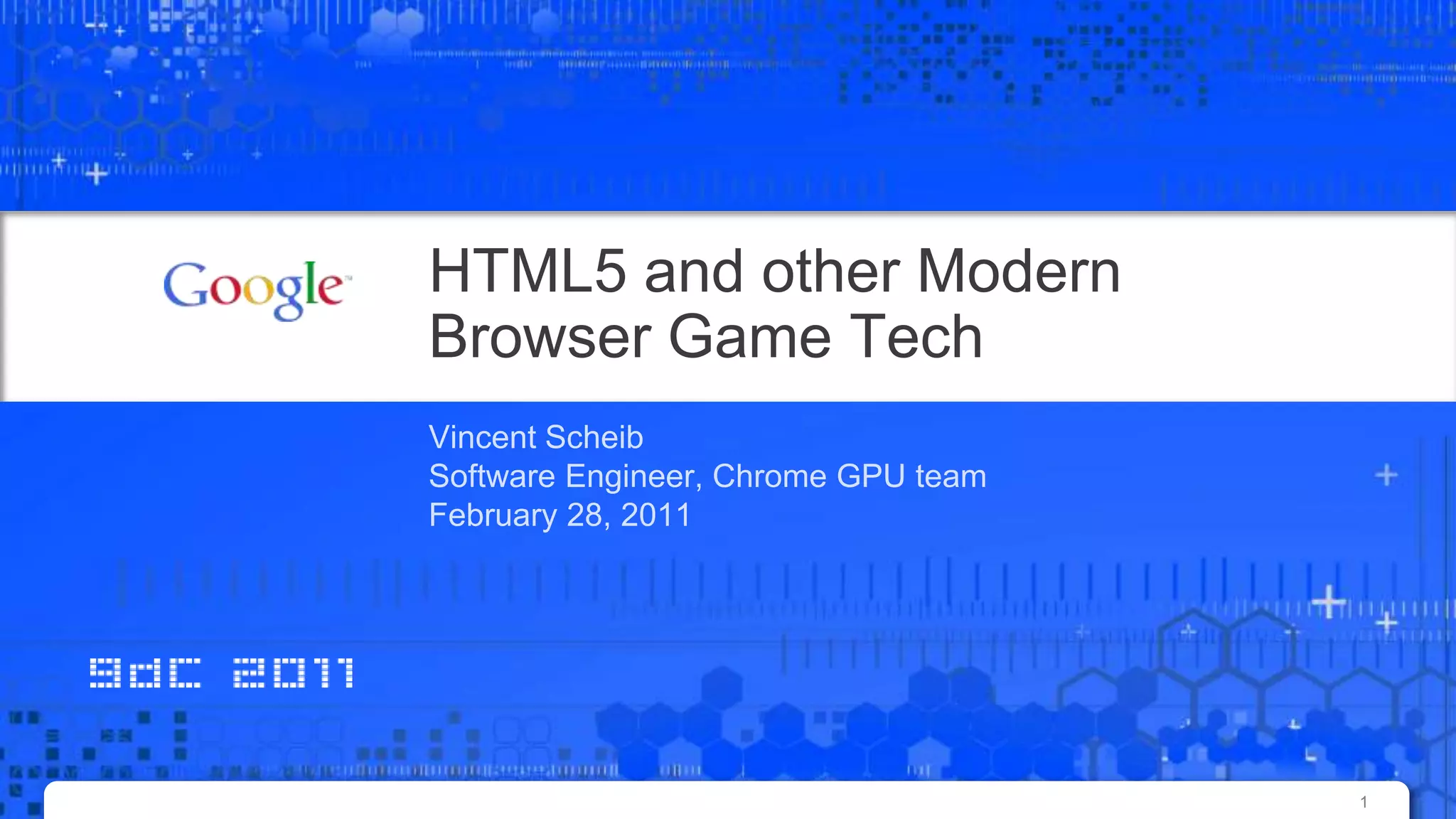 Google

HTML5 and other Modern Browser Game Tech

Vincent Scheib
Software Engineer, Chrome GPU team
February 28, 2011

gdc 2011

1